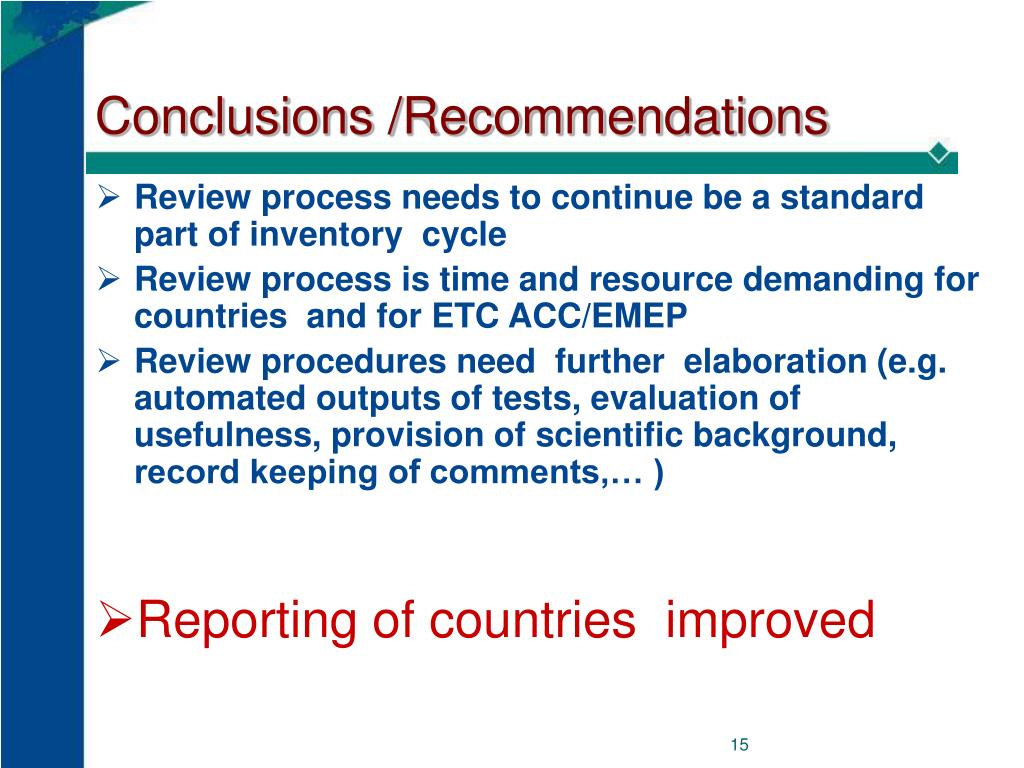 Conclusions /Recommendations

➢ Review process needs to continue be a standard part of inventory cycle
➢ Review process is time and resource demanding for countries and for ETC ACC/EMEP
➢ Review procedures need further elaboration (e.g. automated outputs of tests, evaluation of usefulness, provision of scientific background, record keeping of comments,… )

➢Reporting of countries improved

15